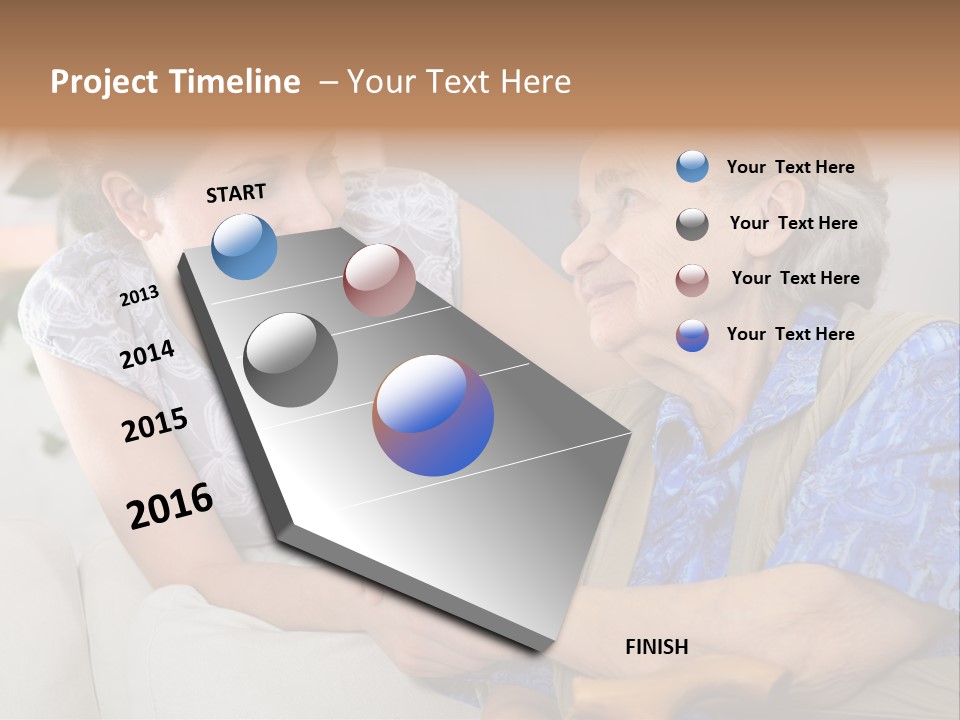 Project Timeline – Your Text Here

START

2013

2014

2015

2016

FINISH

Your Text Here

Your Text Here

Your Text Here

Your Text Here